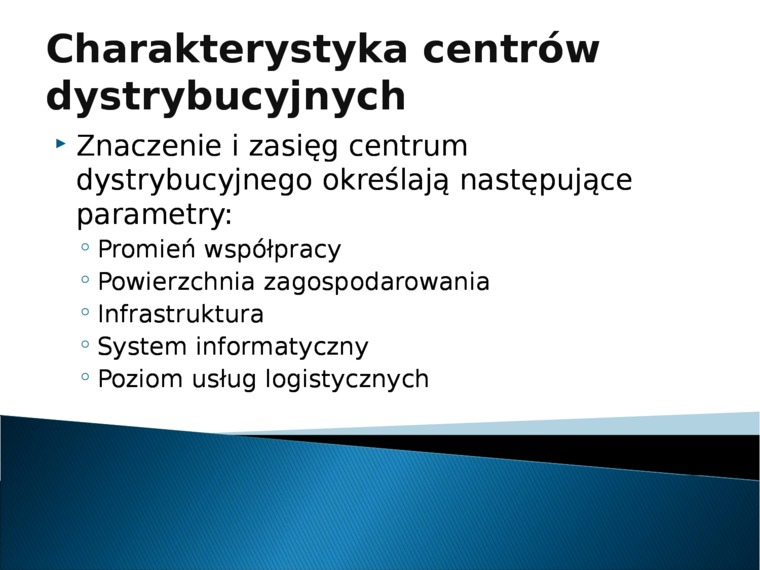 Charakterystyka centrów dystrybucyjnych

Znaczenie i zasięg centrum dystrybucyjnego określają następujące parametry:

Promień współpracy
Powierzchnia zagospodarowania
Infrastruktura
System informatyczny
Poziom usług logistycznych